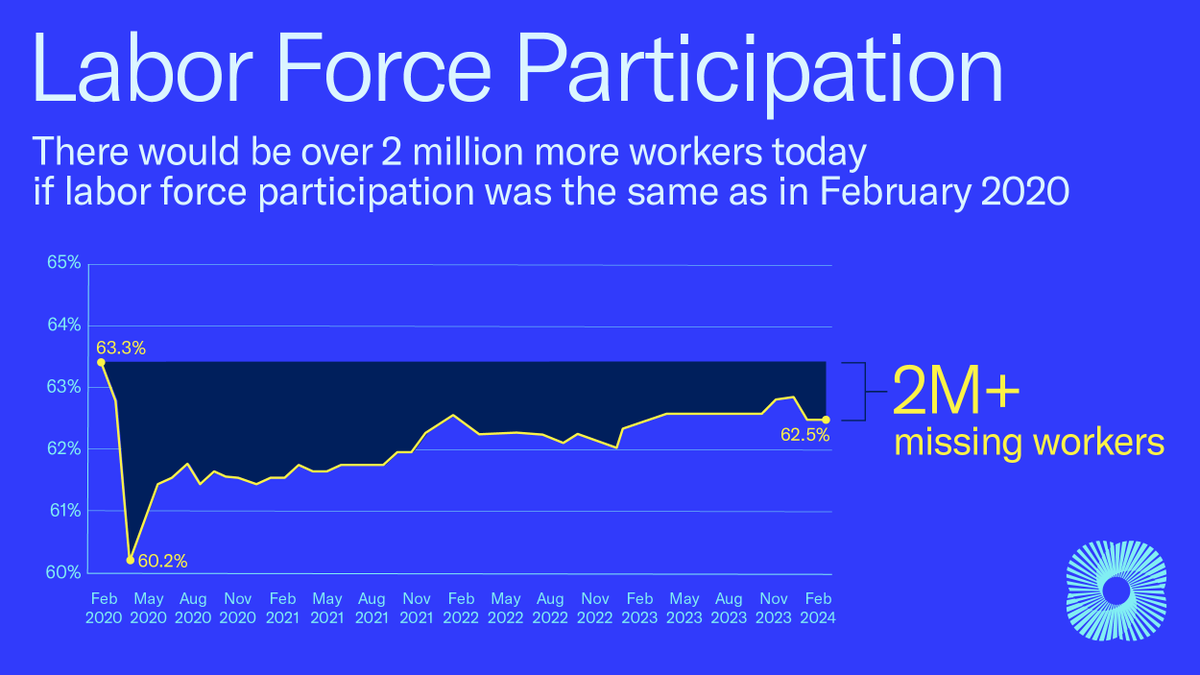 Labor Force Participation

There would be over 2 million more workers today if labor force participation was the same as in February 2020

65%
64%
63%
62%
61%
60%

63.3%
60.2%
62.5%

2M+
missing workers

Feb 2020
May 2020
Aug 2020
Nov 2020
Feb 2021
May 2021
Aug 2021
Nov 2021
Feb 2022
May 2022
Aug 2022
Nov 2022
Feb 2023
May 2023
Aug 2023
Nov 2023
Feb 2024